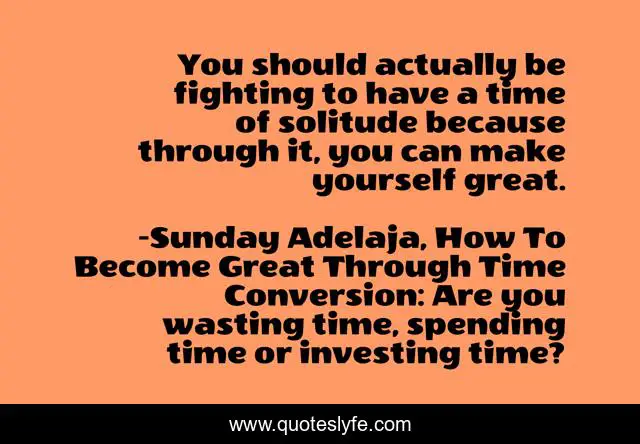 You should actually be fighting to have a time of solitude because through it, you can make yourself great.

-Sunday Adelaja, How To Become Great Through Time Conversion: Are you wasting time, spending time or investing time?

www.quoteslyfe.com